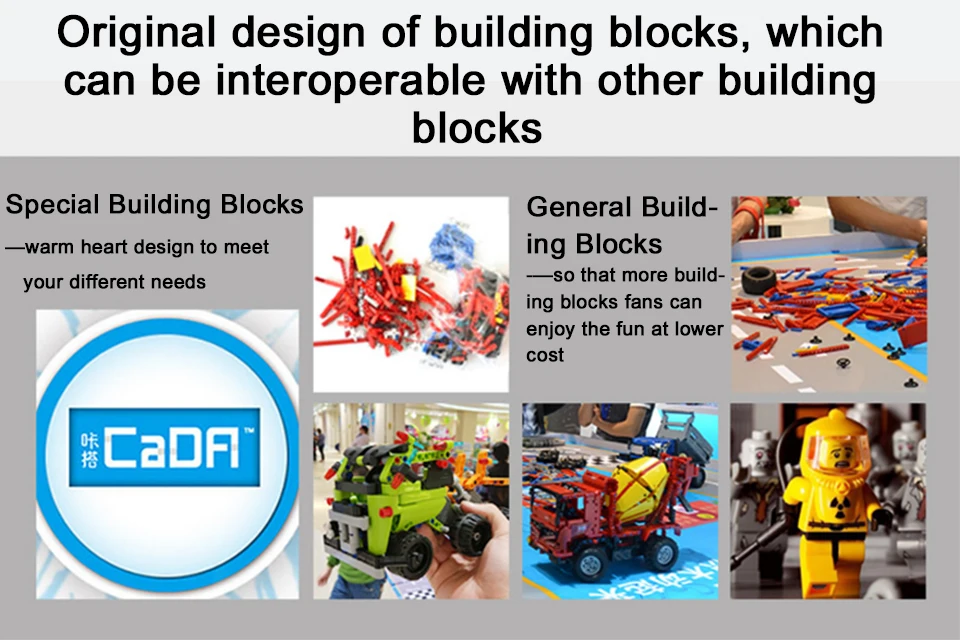 Original design of building blocks, which can be interoperable with other building blocks

Special Building Blocks
—warm heart design to meet your different needs

咔搭 CaDA™

General Building Blocks
—so that more building blocks fans can enjoy the fun at lower cost